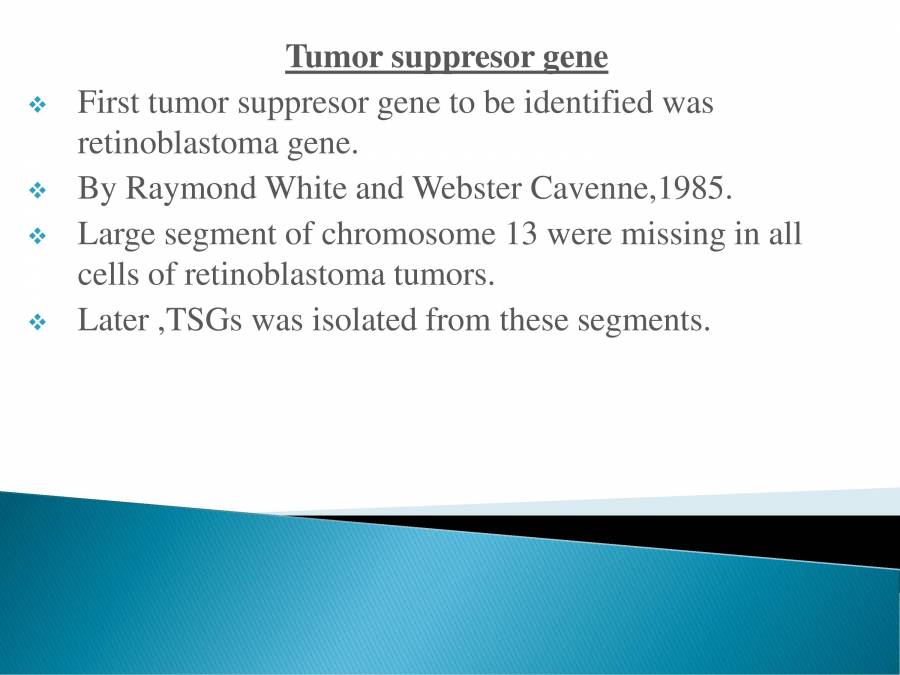 Tumor suppresor gene

❖ First tumor suppresor gene to be identified was retinoblastoma gene.

❖ By Raymond White and Webster Cavenne,1985.

❖ Large segment of chromosome 13 were missing in all cells of retinoblastoma tumors.

❖ Later ,TSGs was isolated from these segments.